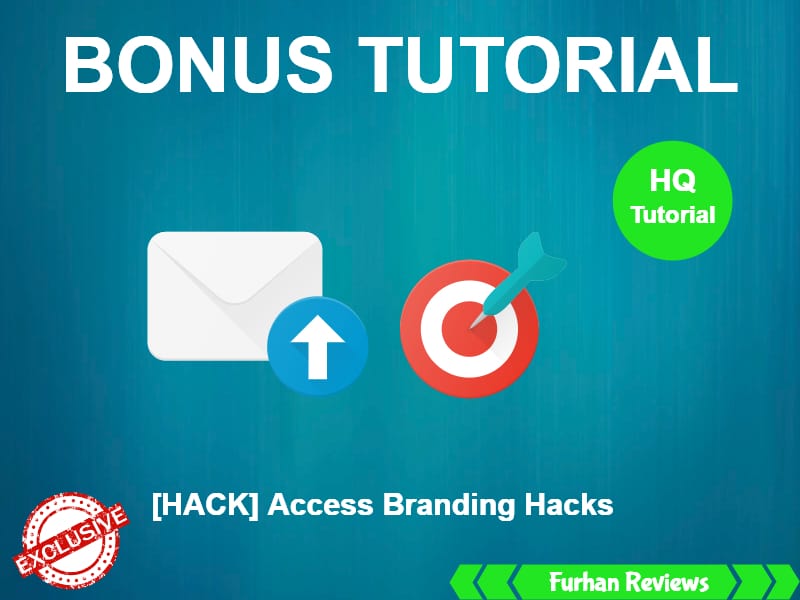 BONUS TUTORIAL

HQ Tutorial

[HACK] Access Branding Hacks

EXCLUSIVE

Furhan Reviews